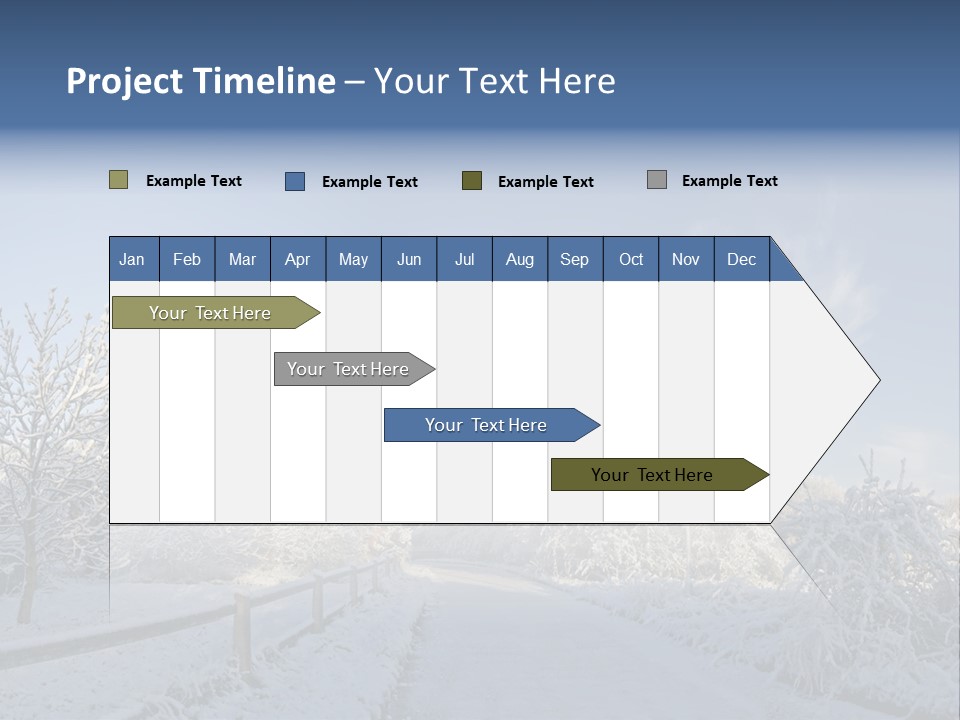 Project Timeline – Your Text Here

Example Text Example Text Example Text Example Text

| Jan | Feb | Mar | Apr | May | Jun | Jul | Aug | Sep | Oct | Nov | Dec |
|---|---|---|---|---|---|---|---|---|---|---|---|

Your Text Here

Your Text Here

Your Text Here

Your Text Here